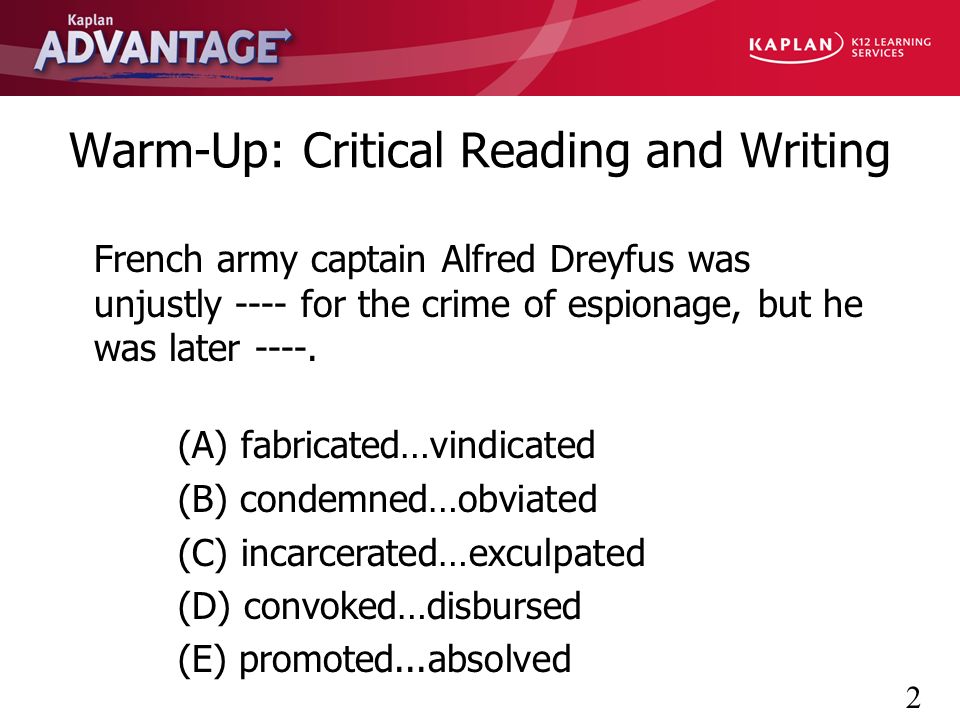 Kaplan
ADVANTAGE

KAPLAN K12 LEARNING SERVICES

Warm-Up: Critical Reading and Writing

French army captain Alfred Dreyfus was unjustly ---- for the crime of espionage, but he was later ----.

(A) fabricated…vindicated
(B) condemned…obviated
(C) incarcerated…exculpated
(D) convoked…disbursed
(E) promoted...absolved

2